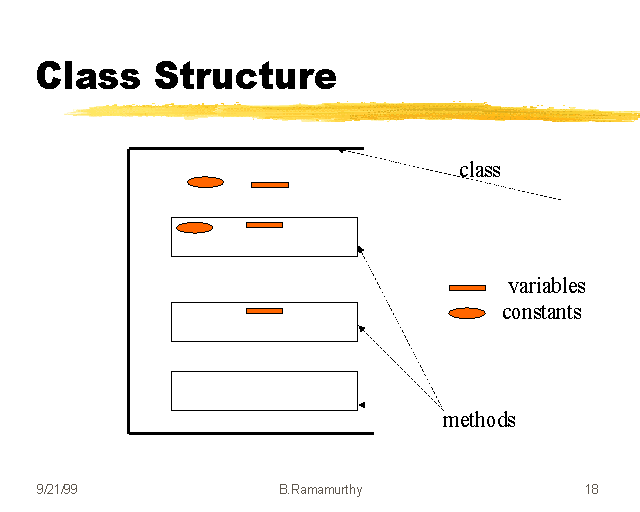 Class Structure

class

variables
constants

methods

9/21/99

B.Ramamurthy

18